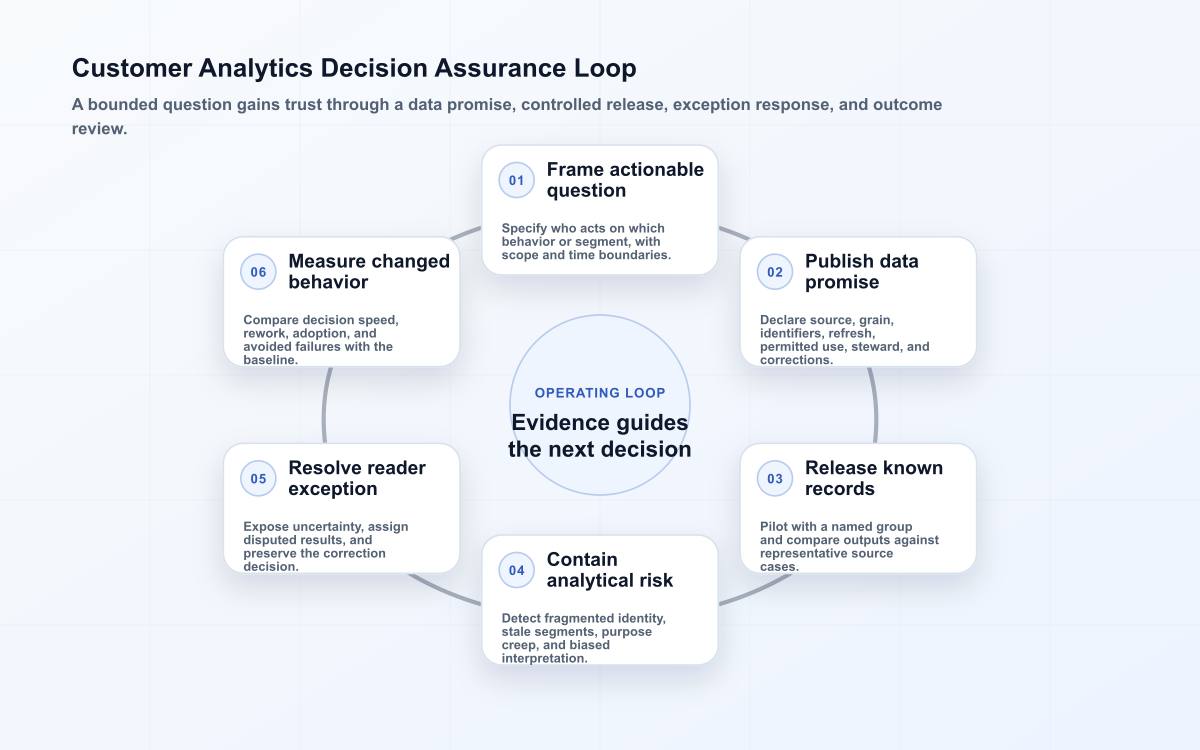 Customer Analytics Decision Assurance Loop

A bounded question gains trust through a data promise, controlled release, exception response, and outcome review.

01 Frame actionable question

Specify who acts on which behavior or segment, with scope and time boundaries.

02 Publish data promise

Declare source, grain, identifiers, refresh, permitted use, steward, and corrections.

03 Release known records

Pilot with a named group and compare outputs against representative source cases.

04 Contain analytical risk

Detect fragmented identity, stale segments, purpose creep, and biased interpretation.

05 Resolve reader exception

Expose uncertainty, assign disputed results, and preserve the correction decision.

06 Measure changed behavior

Compare decision speed, rework, adoption, and avoided failures with the baseline.

OPERATING LOOP

Evidence guides the next decision